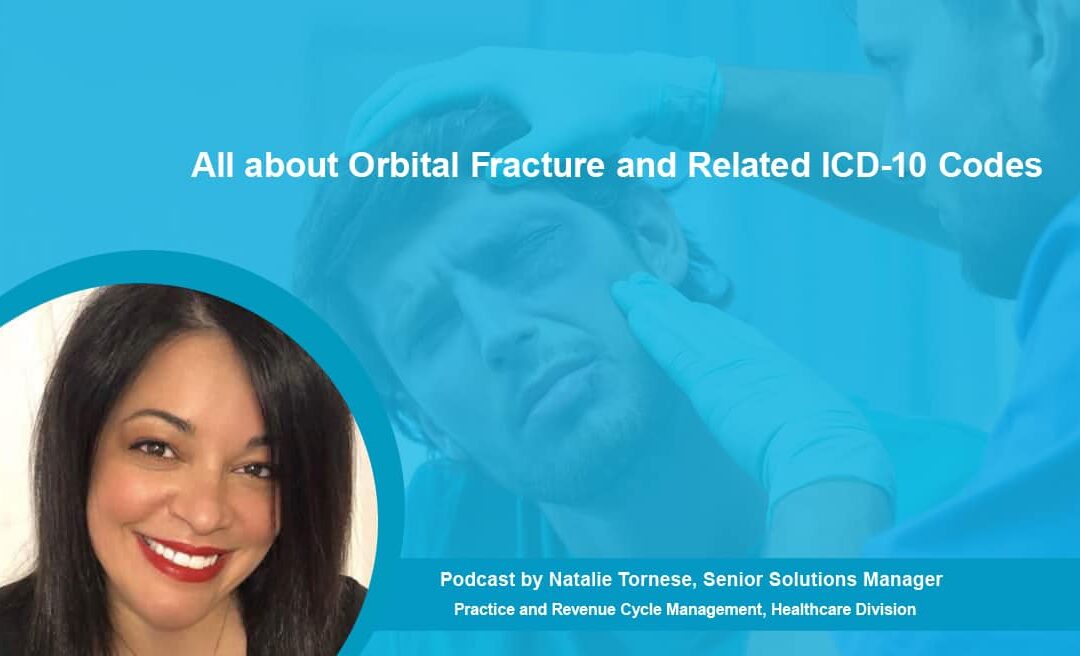 All about Orbital Fracture and Related ICD-10 Codes

Podcast by Natalie Tornese, Senior Solutions Manager
Practice and Revenue Cycle Management, Healthcare Division